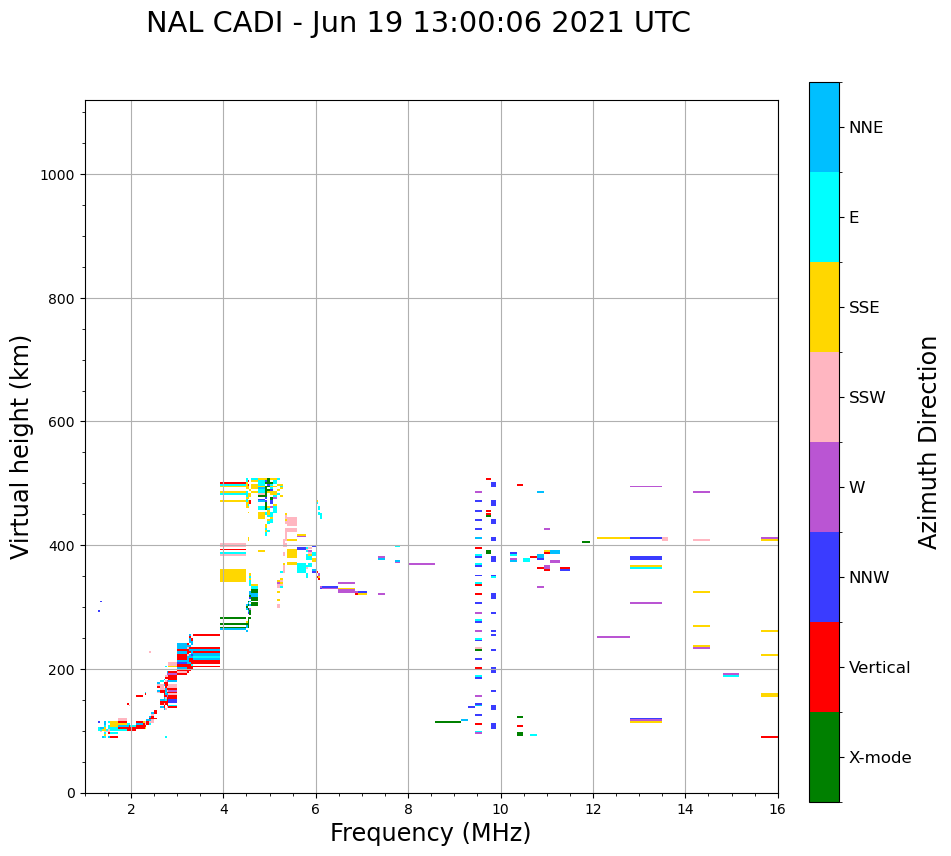 NAL CADI - Jun 19 13:00:06 2021 UTC

Virtual height (km)

1000
800
600
400
200
0

2
4
6
8
10
12
14
16

Frequency (MHz)

NNE
E
SSE
SSW
W
NNW
Vertical
X-mode

Azimuth Direction